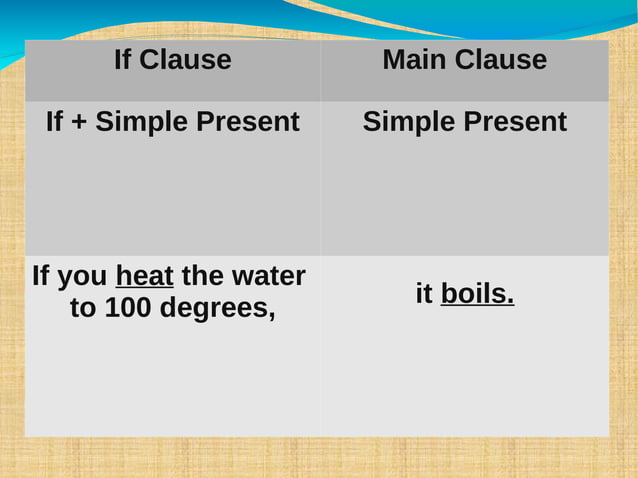 | If Clause | Main Clause |
|---|---|
| If + Simple Present | Simple Present |
| If you heat the water to 100 degrees, | it boils. |